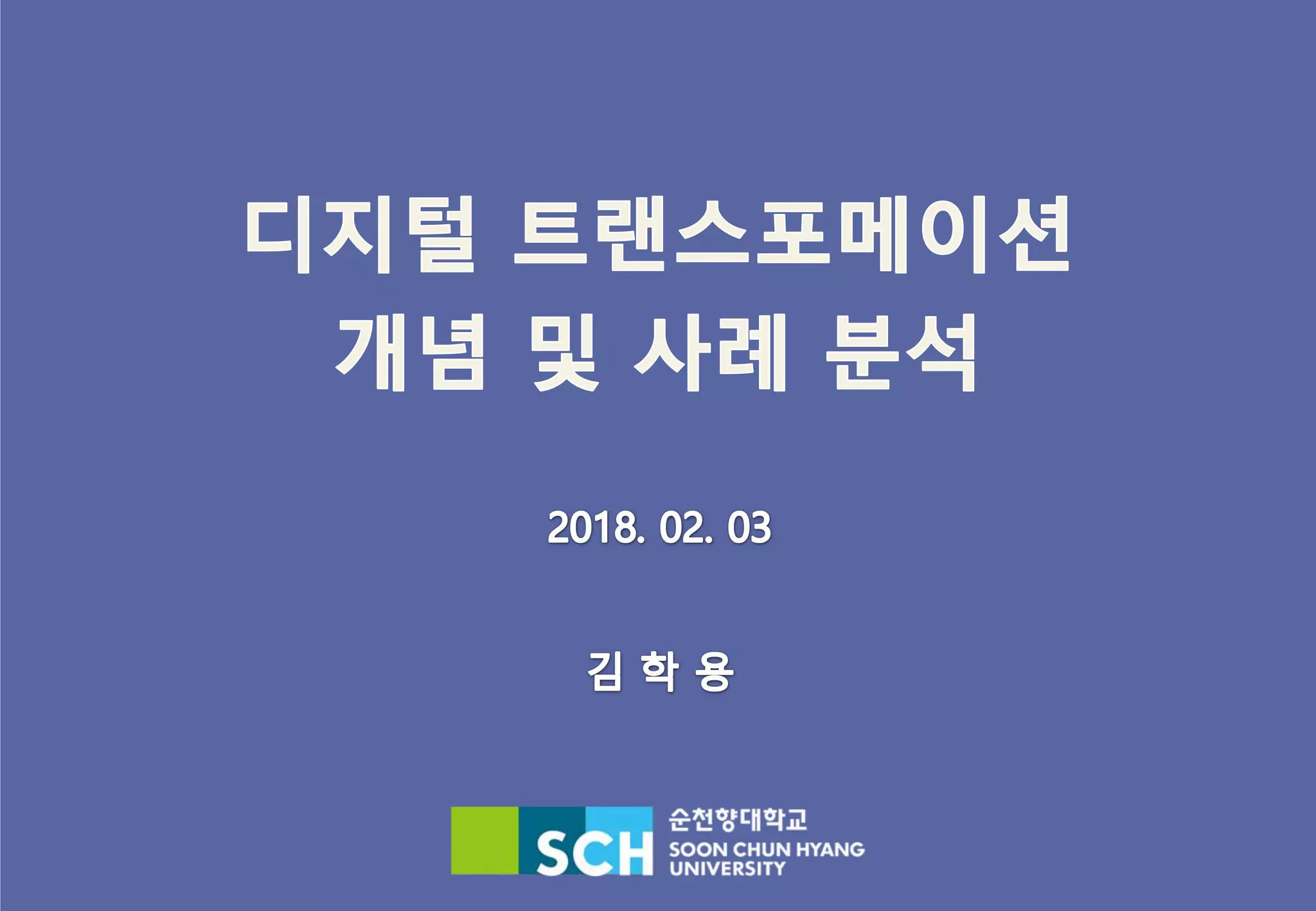 디지털 트랜스포메이션
개념 및 사례 분석

2018. 02. 03

김 학 용

SCH 순천향대학교
SOON CHUN HYANG UNIVERSITY